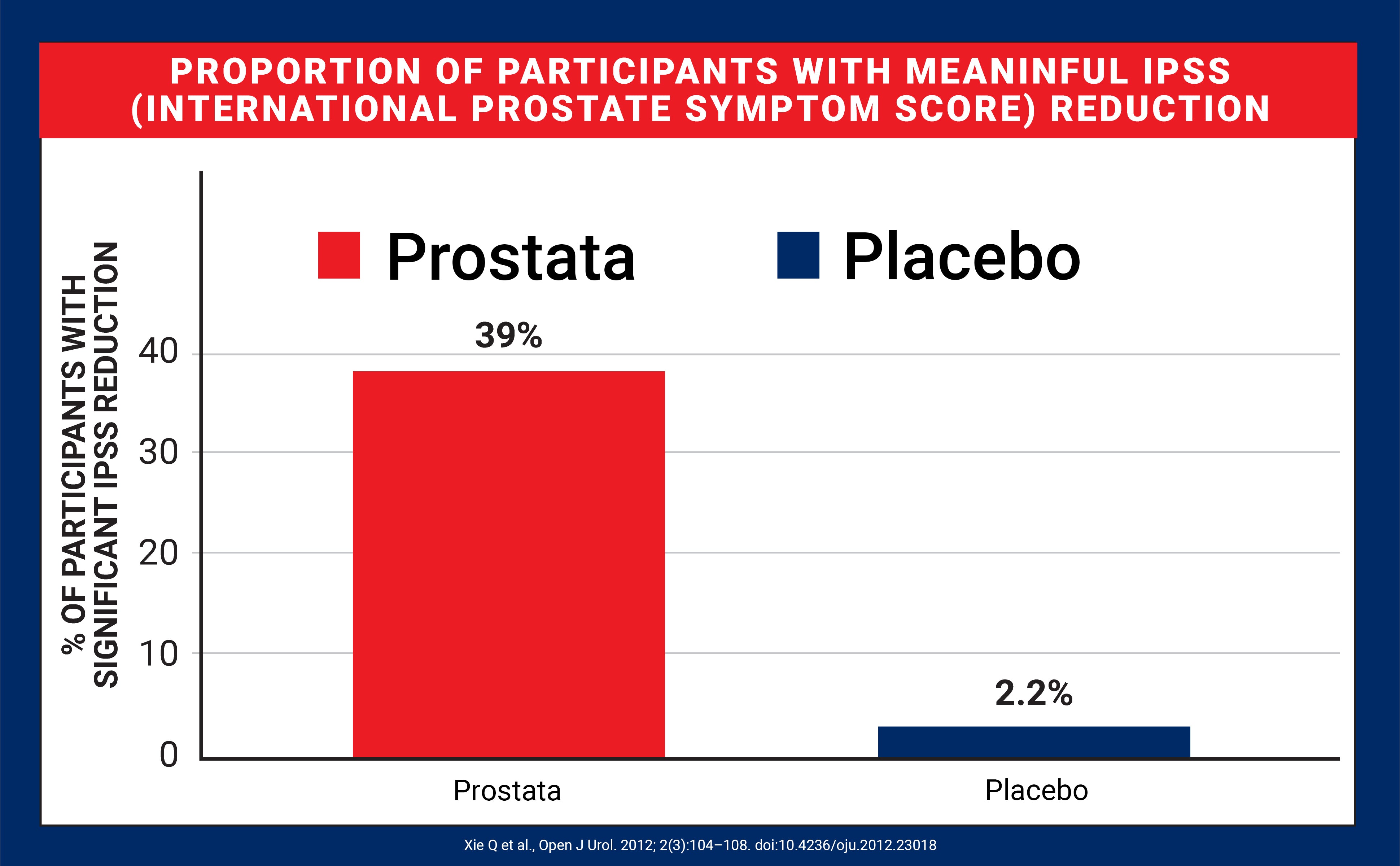 PROPORTION OF PARTICIPANTS WITH MEANINFUL IPSS (INTERNATIONAL PROSTATE SYMPTOM SCORE) REDUCTION

Prostata
Placebo

% OF PARTICIPANTS WITH SIGNIFICANT IPSS REDUCTION

40
30
20
10
0

39%
2.2%

Prostata
Placebo

Xie Q et al., Open J Urol. 2012; 2(3):104–108. doi:10.4236/oju.2012.23018